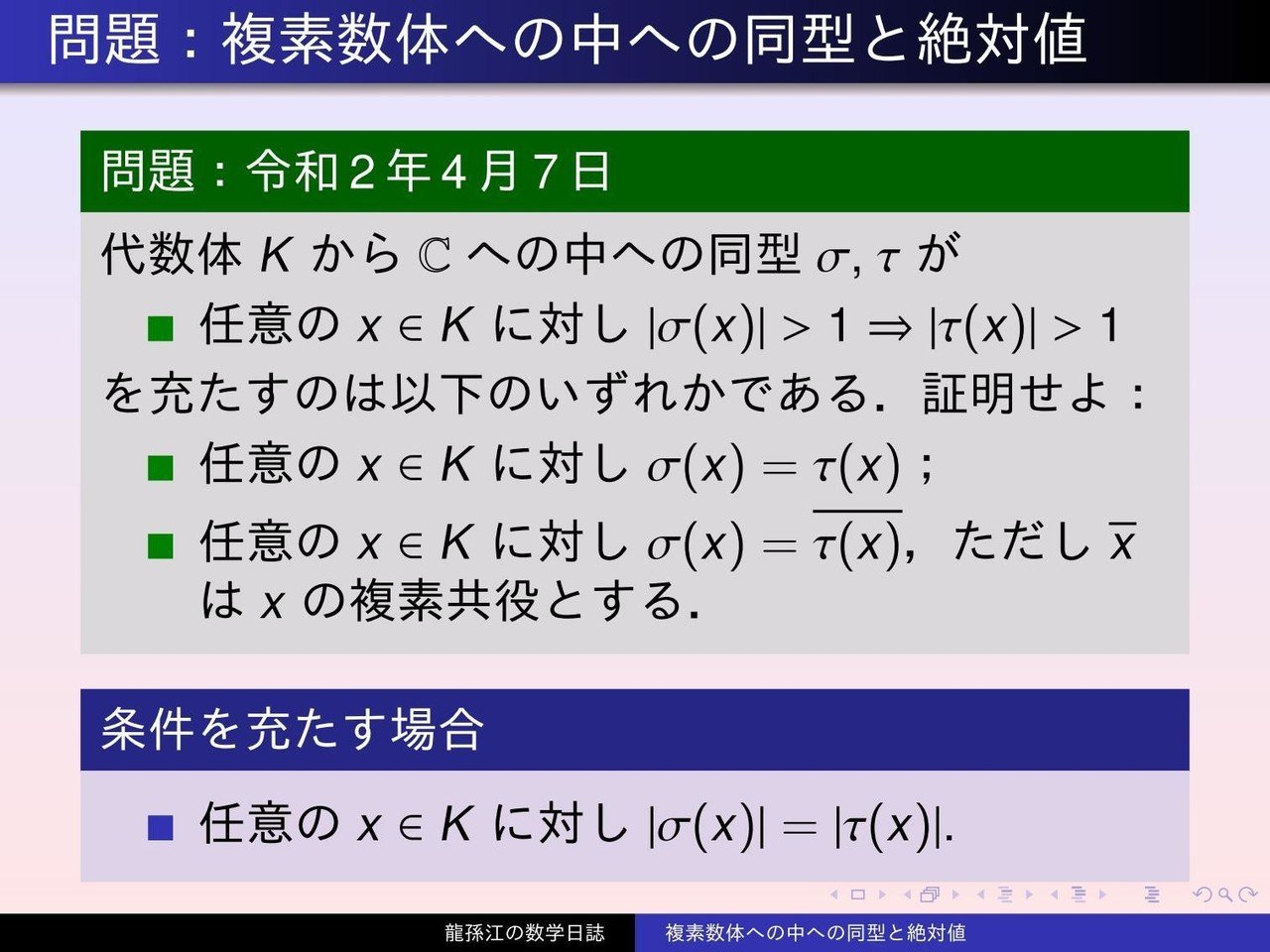 問題：複素数体への中への同型と絶対値

問題：令和２年４月７日

代数体 $K$ から $\mathbb{C}$ への中への同型 $\sigma, \tau$ が

■ 任意の $x \in K$ に対し $|\sigma(x)| > 1 \Rightarrow |\tau(x)| > 1$

を充たすのは以下のいずれかである．証明せよ：

■ 任意の $x \in K$ に対し $\sigma(x) = \tau(x)$；

■ 任意の $x \in K$ に対し $\sigma(x) = \overline{\tau(x)}$，ただし $\overline{x}$ は $x$ の複素共役とする．

条件を充たす場合

■ 任意の $x \in K$ に対し $|\sigma(x)| = |\tau(x)|$.

龍孫江の数学日誌　複素数体への中への同型と絶対値